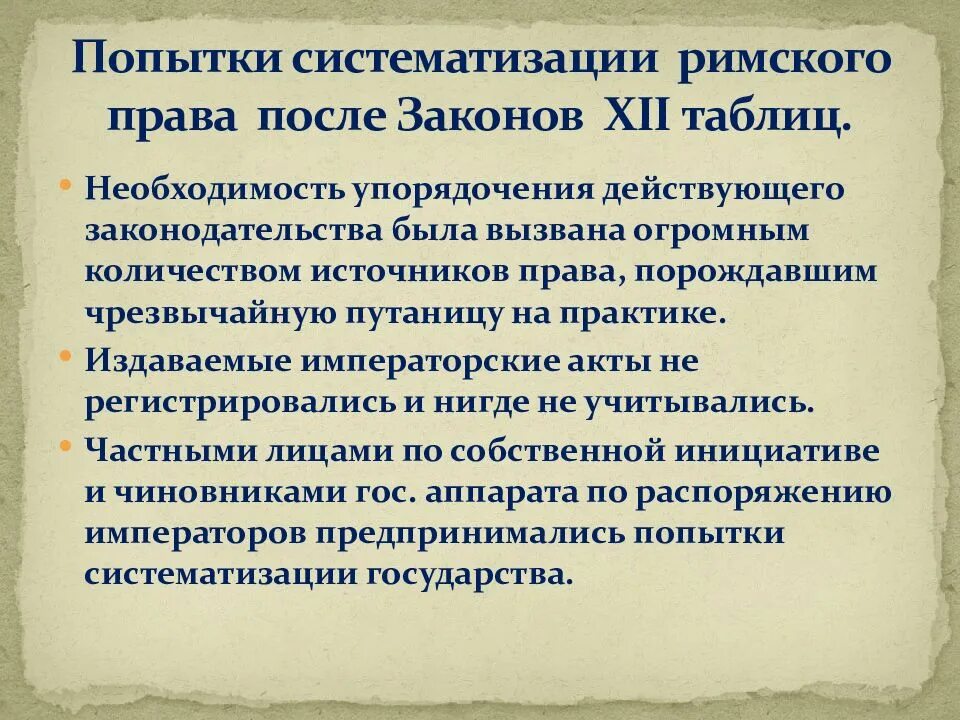 Попытки систематизации римского права после Законов XII таблиц.

• Необходимость упорядочения действующего законодательства была вызвана огромным количеством источников права, порождавшим чрезвычайную путаницу на практике.
• Издаваемые императорские акты не регистрировались и нигде не учитывались.
• Частными лицами по собственной инициативе и чиновниками гос. аппарата по распоряжению императоров предпринимались попытки систематизации государства.